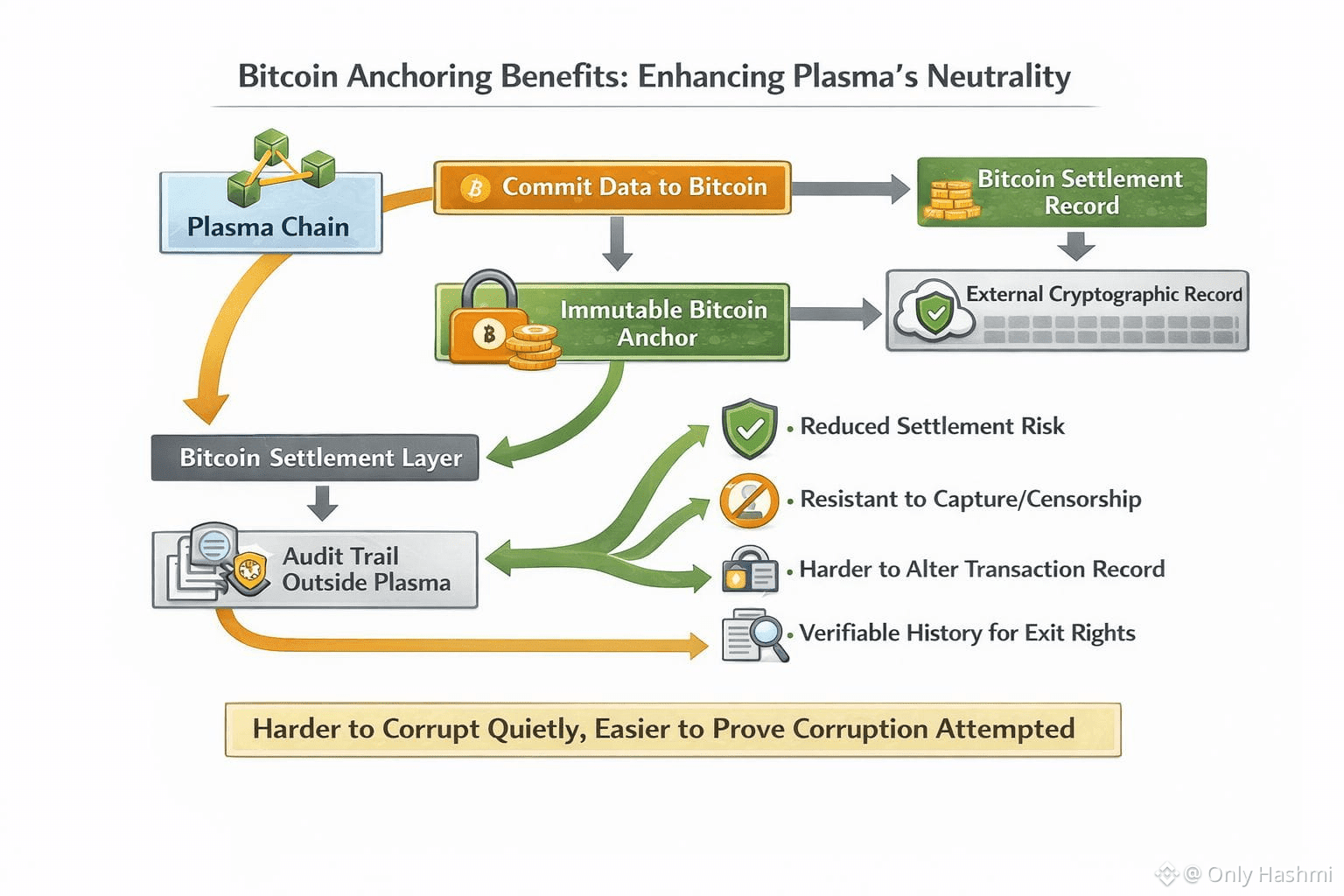 Bitcoin Anchoring Benefits: Enhancing Plasma's Neutrality

Plasma Chain

Commit Data to Bitcoin

Bitcoin Settlement Record

Immutable Bitcoin Anchor

External Cryptographic Record

Bitcoin Settlement Layer

Audit Trail Outside Plasma

• Reduced Settlement Risk

• Resistant to Capture/Censorship

• Harder to Alter Transaction Record

• Verifiable History for Exit Rights

Harder to Corrupt Quietly, Easier to Prove Corruption Attempted

@ Only Hashmi